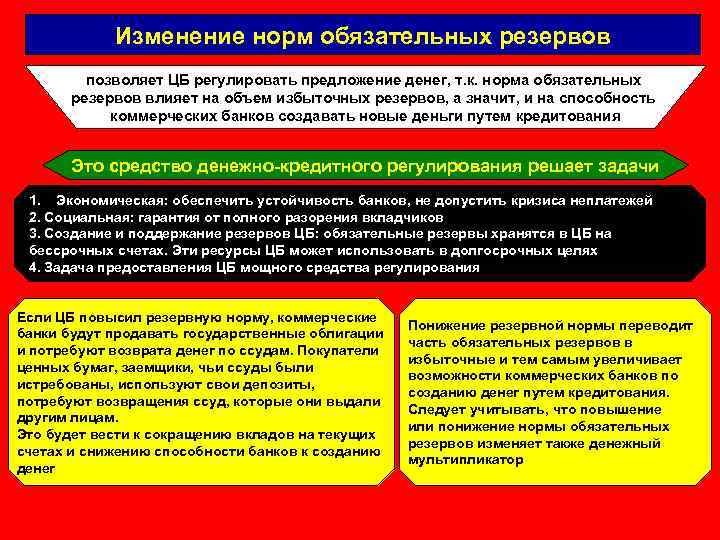 Изменение норм обязательных резервов

позволяет ЦБ регулировать предложение денег, т.к. норма обязательных резервов влияет на объем избыточных резервов, а значит, и на способность коммерческих банков создавать новые деньги путем кредитования

Это средство денежно-кредитного регулирования решает задачи

1. Экономическая: обеспечить устойчивость банков, не допустить кризиса неплатежей
2. Социальная: гарантия от полного разорения вкладчиков
3. Создание и поддержание резервов ЦБ: обязательные резервы хранятся в ЦБ на бессрочных счетах. Эти ресурсы ЦБ может использовать в долгосрочных целях
4. Задача предоставления ЦБ мощного средства регулирования

Если ЦБ повысил резервную норму, коммерческие банки будут продавать государственные облигации и потребуют возврата денег по ссудам. Покупатели ценных бумаг, заемщики, чьи ссуды были истребованы, используют свои депозиты, потребуют возвращения ссуд, которые они выдали другим лицам.
Это будет вести к сокращению вкладов на текущих счетах и снижению способности банков к созданию денег

Понижение резервной нормы переводит часть обязательных резервов в избыточные и тем самым увеличивает возможности коммерческих банков по созданию денег путем кредитования.
Следует учитывать, что повышение или понижение нормы обязательных резервов изменяет также денежный мультипликатор